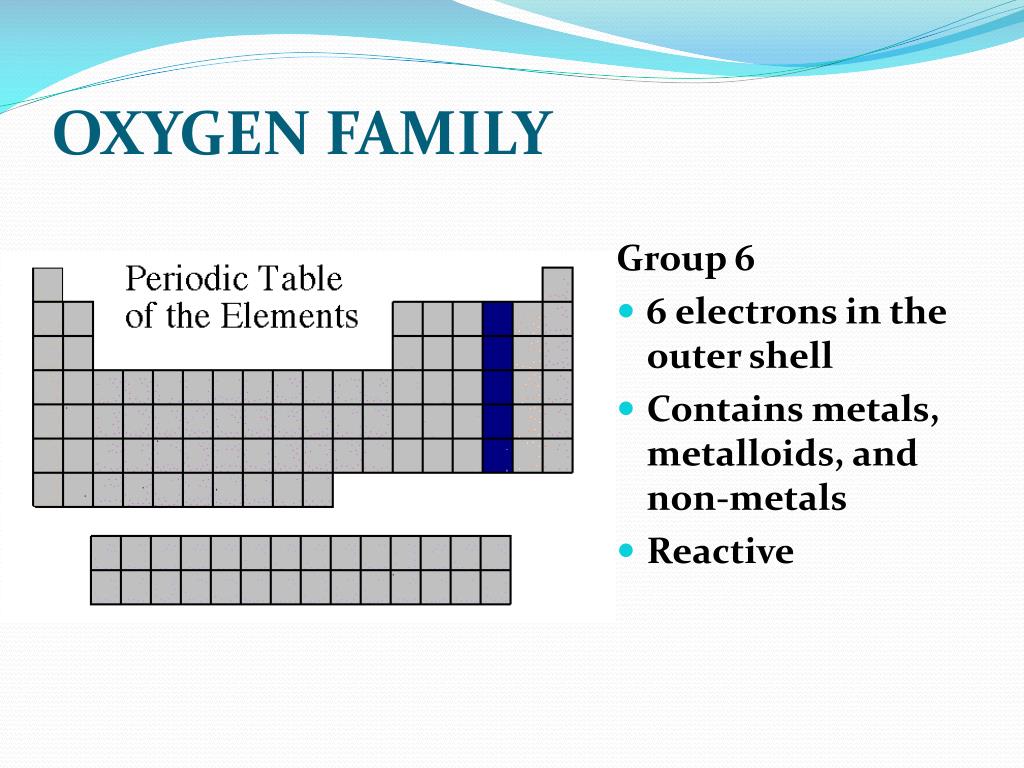 OXYGEN FAMILY

Periodic Table of the Elements

Group 6

- 6 electrons in the outer shell
- Contains metals, metalloids, and non-metals
- Reactive